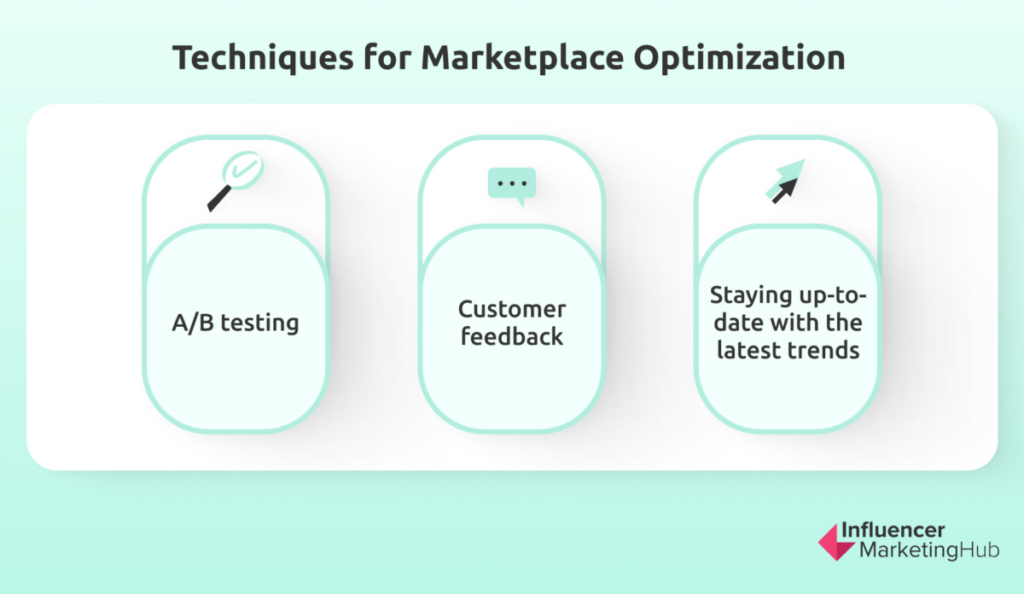 Techniques for Marketplace Optimization

A/B testing

Customer feedback

Staying up-to-date with the latest trends

Influencer MarketingHub